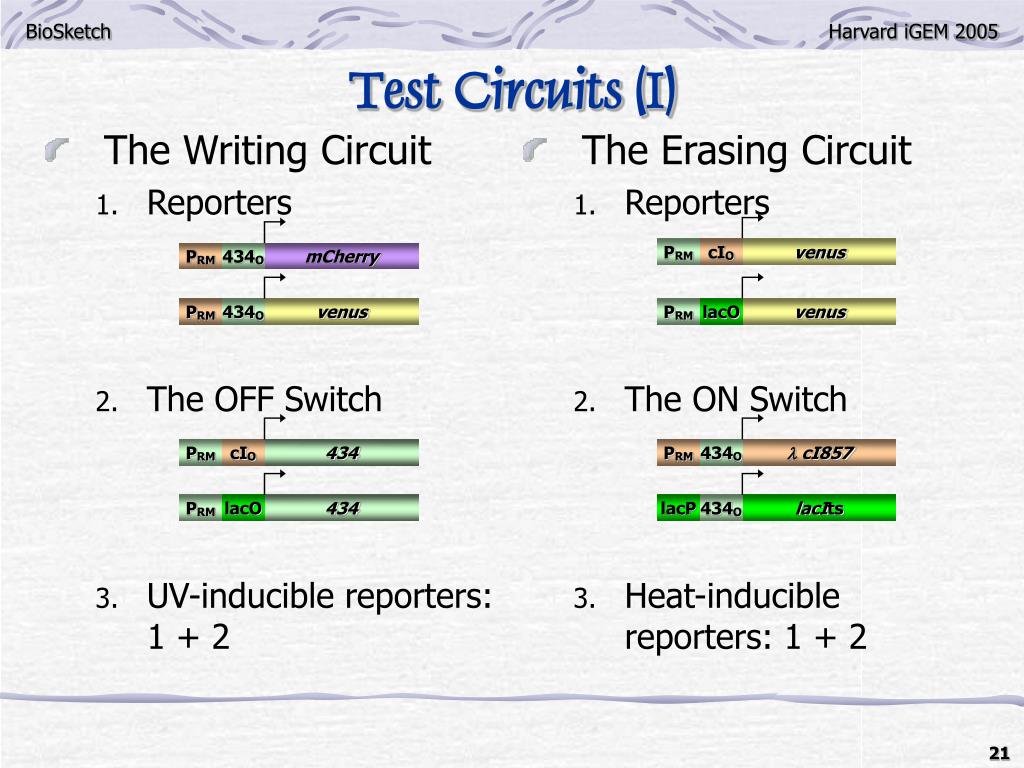 BioSketch

Harvard iGEM 2005

Test Circuits (I)

The Writing Circuit

1. Reporters

$P_{RM}$ $434_O$ mCherry

$P_{RM}$ $434_O$ venus

2. The OFF Switch

$P_{RM}$ $cI_O$ 434

$P_{RM}$ lacO 434

3. UV-inducible reporters: 1 + 2

The Erasing Circuit

1. Reporters

$P_{RM}$ $cI_O$ venus

$P_{RM}$ lacO venus

2. The ON Switch

$P_{RM}$ $434_O$ $\lambda$ cI857

lacP $434_O$ lacIts

3. Heat-inducible reporters: 1 + 2

21